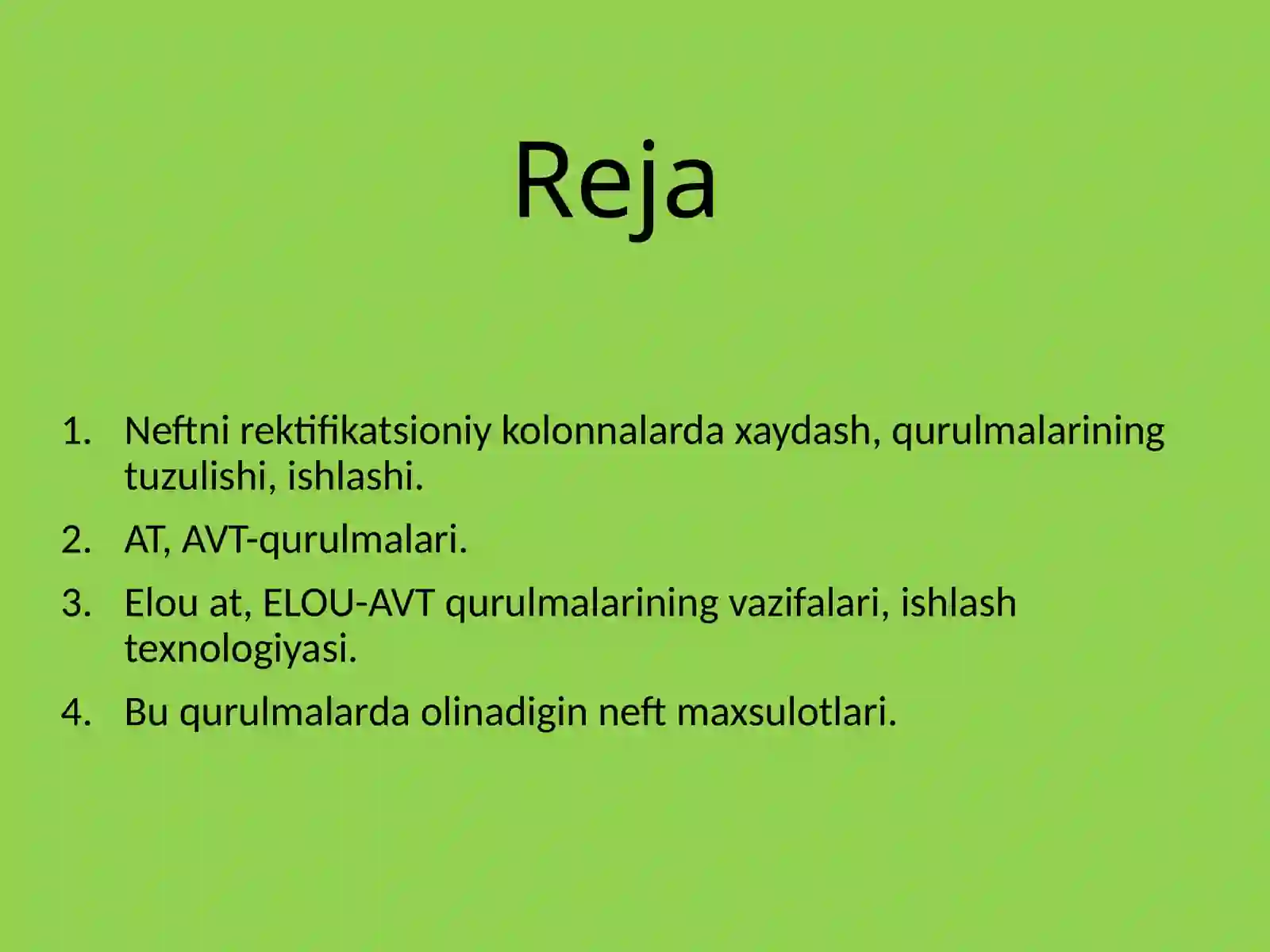 Reja

1. Neftni rektifikatsioniy kolonnalarda xaydash, qurulmalarining tuzulishi, ishlashi.
2. AT, AVT-qurulmalari.
3. Elou at, ELOU-AVT qurulmalarining vazifalari, ishlash texnologiyasi.
4. Bu qurulmalarda olinadigin neft maxsulotlari.